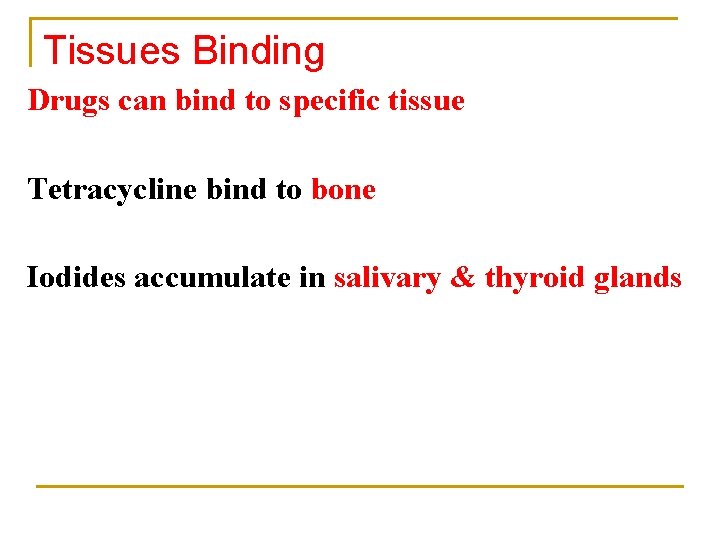 Tissues Binding

Drugs can bind to specific tissue

Tetracycline bind to bone

Iodides accumulate in salivary & thyroid glands